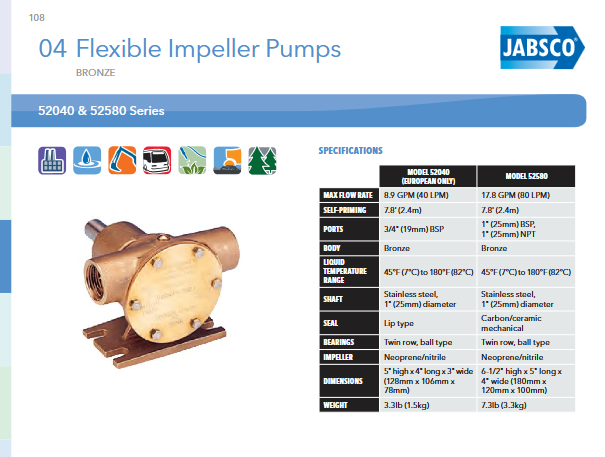 108

04 Flexible Impeller Pumps

BRONZE

JABSCO

52040 & 52580 Series

SPECIFICATIONS

| | MODEL 52040 (EUROPEAN ONLY) | MODEL 52580 |
|---|---|---|
| MAX FLOW RATE | 8.9 GPM (40 LPM) | 17.8 GPM (80 LPM) |
| SELF-PRIMING | 7.8' (2.4m) | 7.8' (2.4m) |
| PORTS | 3/4" (19mm) BSP | 1" (25mm) BSP, 1" (25mm) NPT |
| BODY | Bronze | Bronze |
| LIQUID TEMPERATURE RANGE | 45°F (7°C) to 180°F (82°C) | 45°F (7°C) to 180°F (82°C) |
| SHAFT | Stainless steel, 1" (25mm) diameter | Stainless steel, 1" (25mm) diameter |
| SEAL | Lip type | Carbon/ceramic mechanical |
| BEARINGS | Twin row, ball type | Twin row, ball type |
| IMPELLER | Neoprene/nitrile | Neoprene/nitrile |
| DIMENSIONS | 5" high x 4" long x 3" wide (128mm x 106mm x 78mm) | 6-1/2" high x 5" long x 4" wide (180mm x 120mm x 100mm) |
| WEIGHT | 3.3lb (1.5kg) | 7.3lb (3.3kg) |